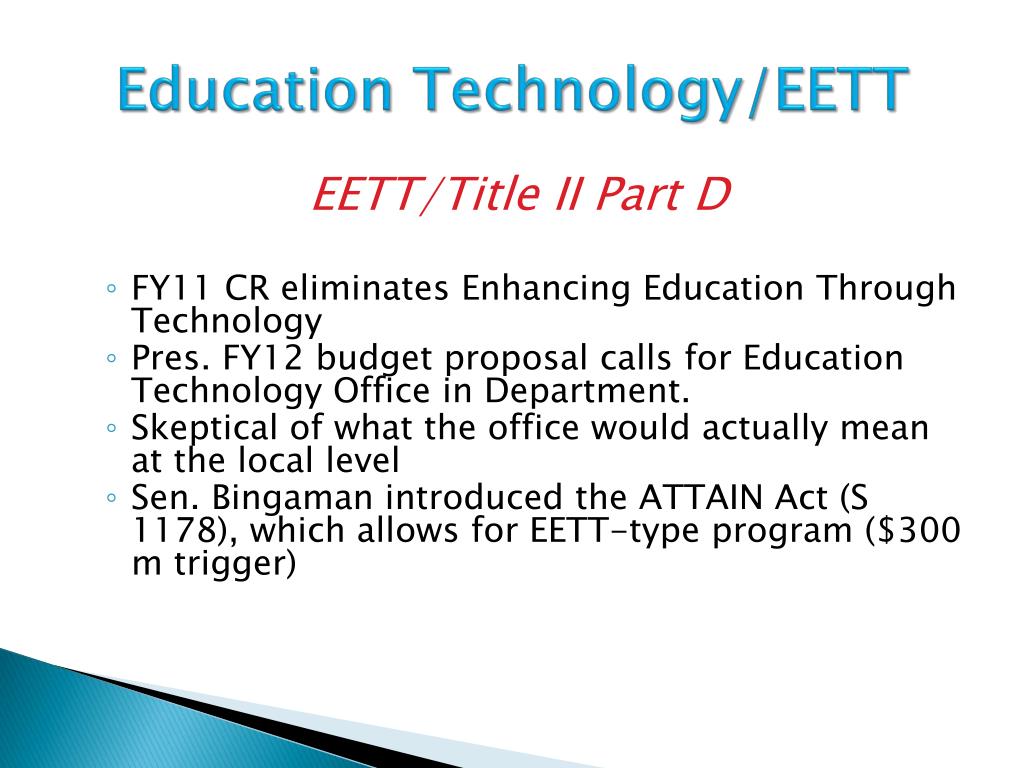 Education Technology/EETT

EETT/Title II Part D

◦ FY11 CR eliminates Enhancing Education Through Technology
◦ Pres. FY12 budget proposal calls for Education Technology Office in Department.
◦ Skeptical of what the office would actually mean at the local level
◦ Sen. Bingaman introduced the ATTAIN Act (S 1178), which allows for EETT-type program (\$300 m trigger)